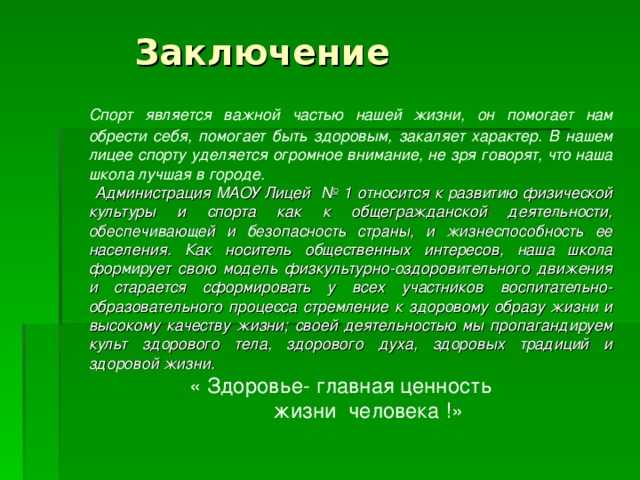 Заключение

Спорт является важной частью нашей жизни, он помогает нам обрести себя, помогает быть здоровым, закаляет характер. В нашем лицее спорту уделяется огромное внимание, не зря говорят, что наша школа лучшая в городе.

Администрация МАОУ Лицей № 1 относится к развитию физической культуры и спорта как к общегражданской деятельности, обеспечивающей и безопасность страны, и жизнеспособность ее населения. Как носитель общественных интересов, наша школа формирует свою модель физкультурно-оздоровительного движения и старается сформировать у всех участников воспитательно-образовательного процесса стремление к здоровому образу жизни и высокому качеству жизни; своей деятельностью мы пропагандируем культ здорового тела, здорового духа, здоровых традиций и здоровой жизни.

« Здоровье- главная ценность жизни человека !»